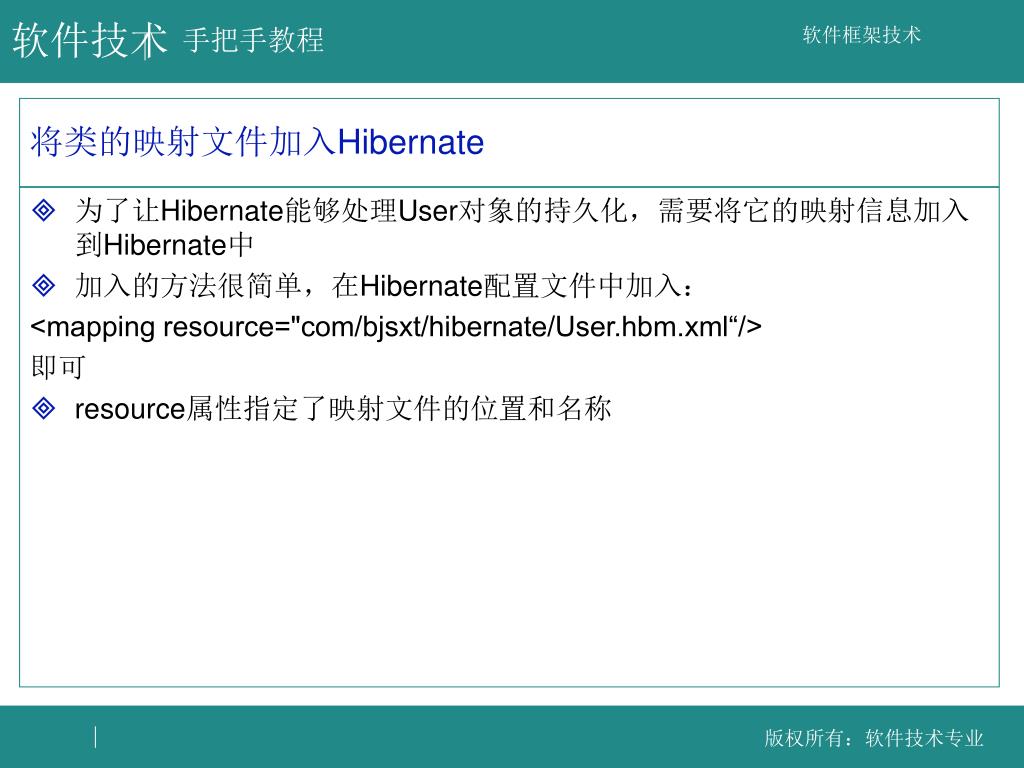 软件技术 手把手教程

软件框架技术

将类的映射文件加入Hibernate

◈ 为了让Hibernate能够处理User对象的持久化，需要将它的映射信息加入到Hibernate中

◈ 加入的方法很简单，在Hibernate配置文件中加入：

<mapping resource="com/bjsxt/hibernate/User.hbm.xml“/>

即可

◈ resource属性指定了映射文件的位置和名称

版权所有：软件技术专业